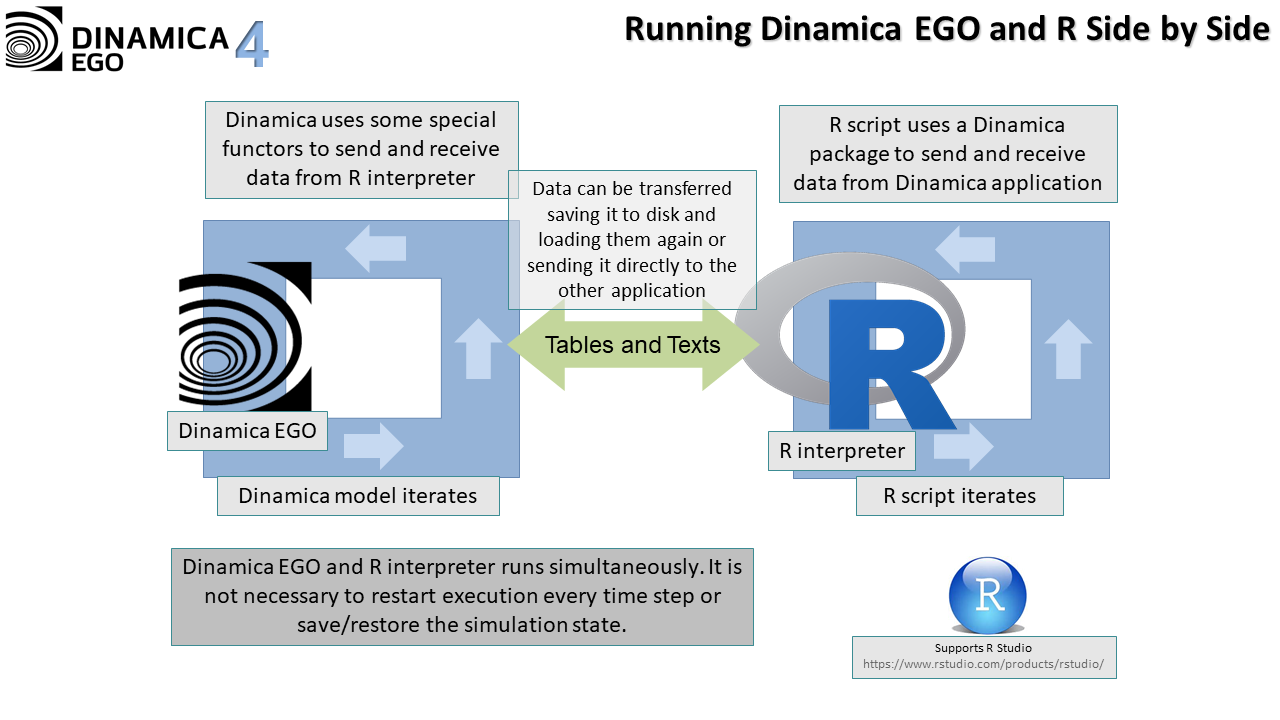 DINAMICA EGO 4

Running Dinamica EGO and R Side by Side

Dinamica uses some special functors to send and receive data from R interpreter

Data can be transferred saving it to disk and loading them again or sending it directly to the other application

R script uses a Dinamica package to send and receive data from Dinamica application

Tables and Texts

Dinamica EGO

R

R interpreter

Dinamica model iterates

R script iterates

Dinamica EGO and R interpreter runs simultaneously. It is not necessary to restart execution every time step or save/restore the simulation state.

R

Supports R Studio
https://www.rstudio.com/products/rstudio/